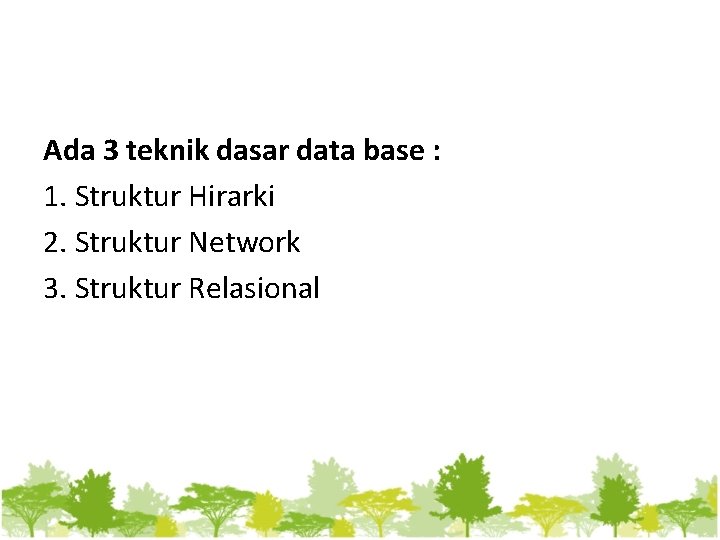 Ada 3 teknik dasar data base :
1. Struktur Hirarki
2. Struktur Network
3. Struktur Relasional